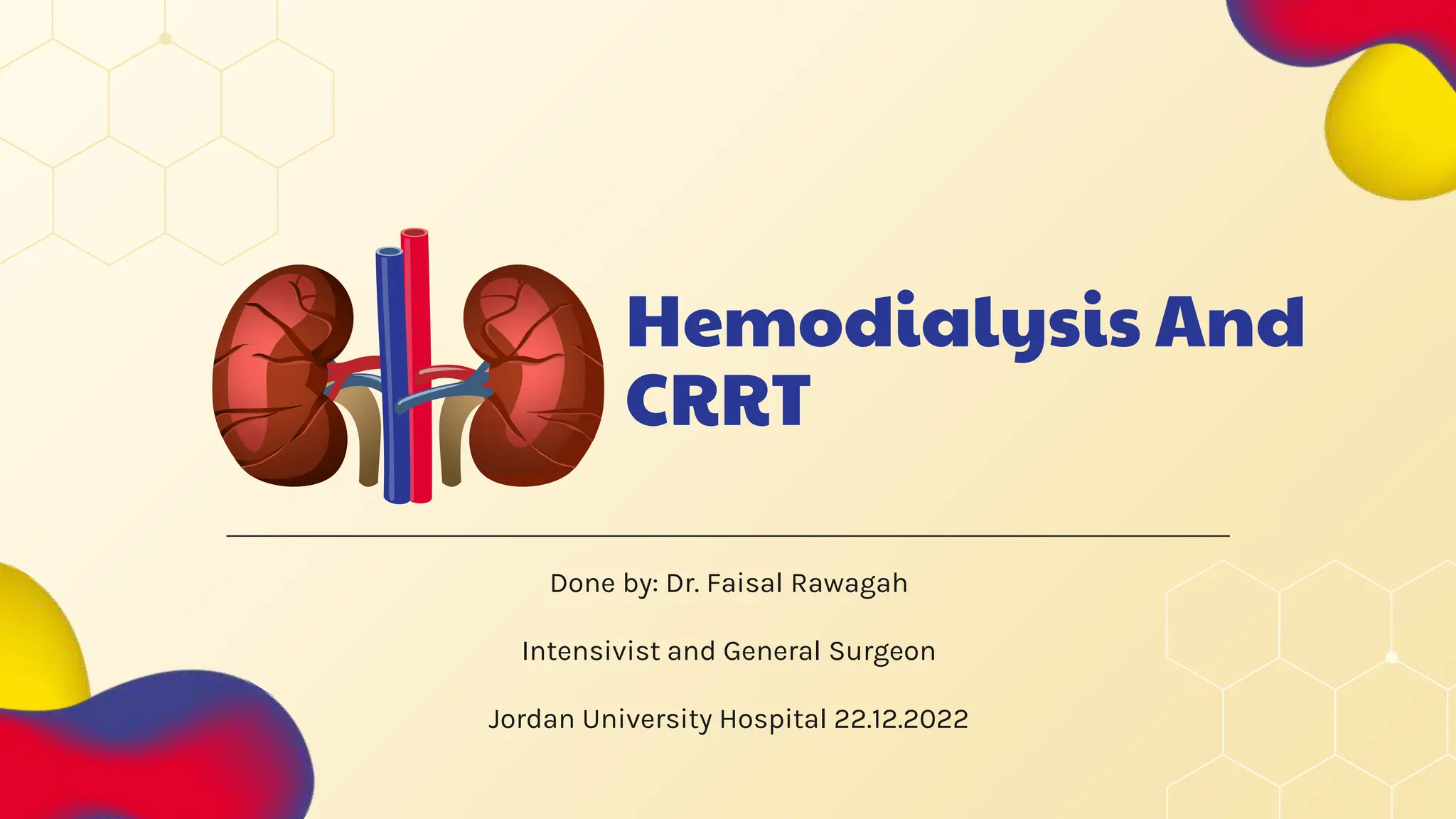 Hemodialysis And CRRT

Done by: Dr. Faisal Rawagah

Intensivist and General Surgeon

Jordan University Hospital 22.12.2022